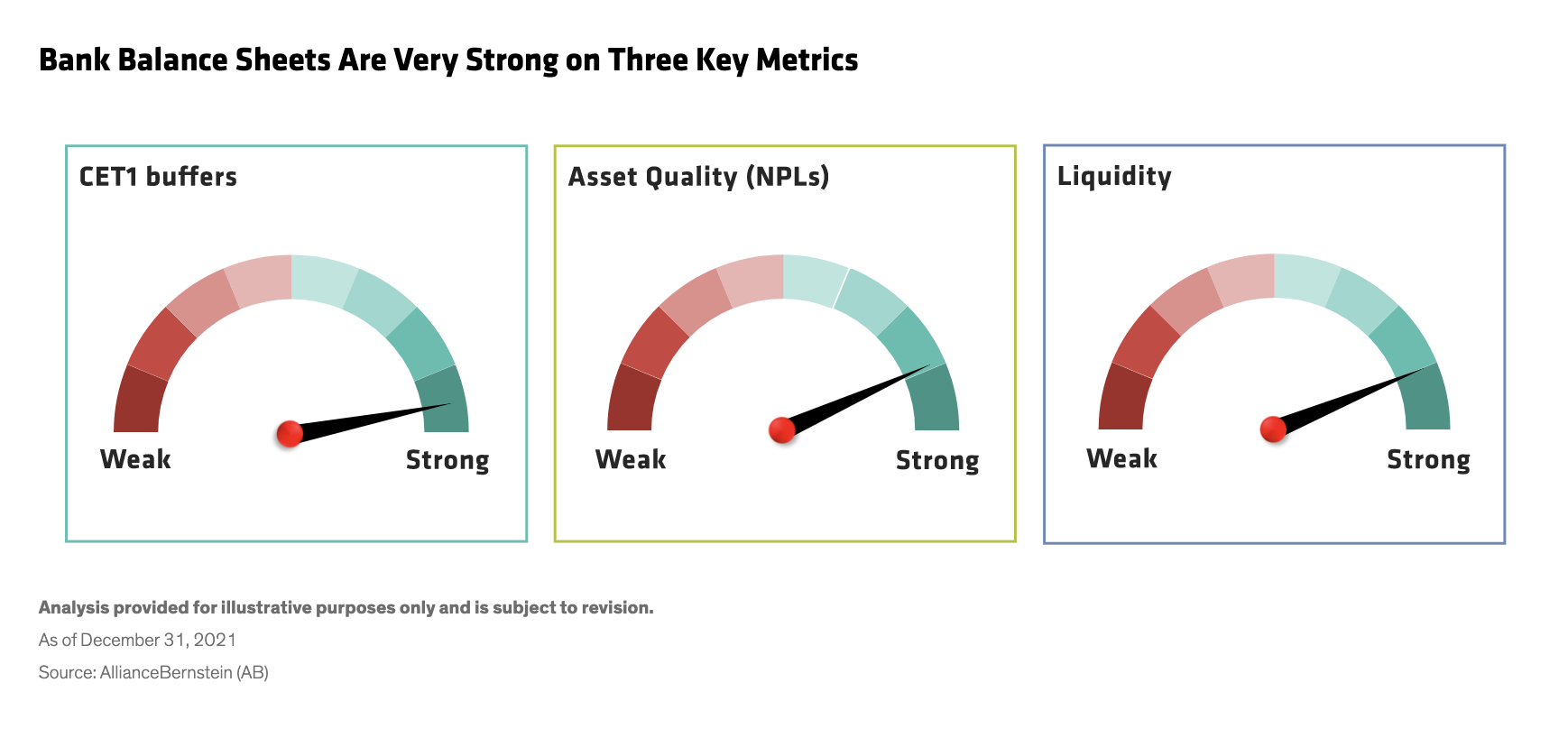 Bank Balance Sheets Are Very Strong on Three Key Metrics

CET1 buffers

Weak

Strong

Asset Quality (NPLs)

Weak

Strong

Liquidity

Weak

Strong

Analysis provided for illustrative purposes only and is subject to revision.

As of December 31, 2021

Source: AllianceBernstein (AB)